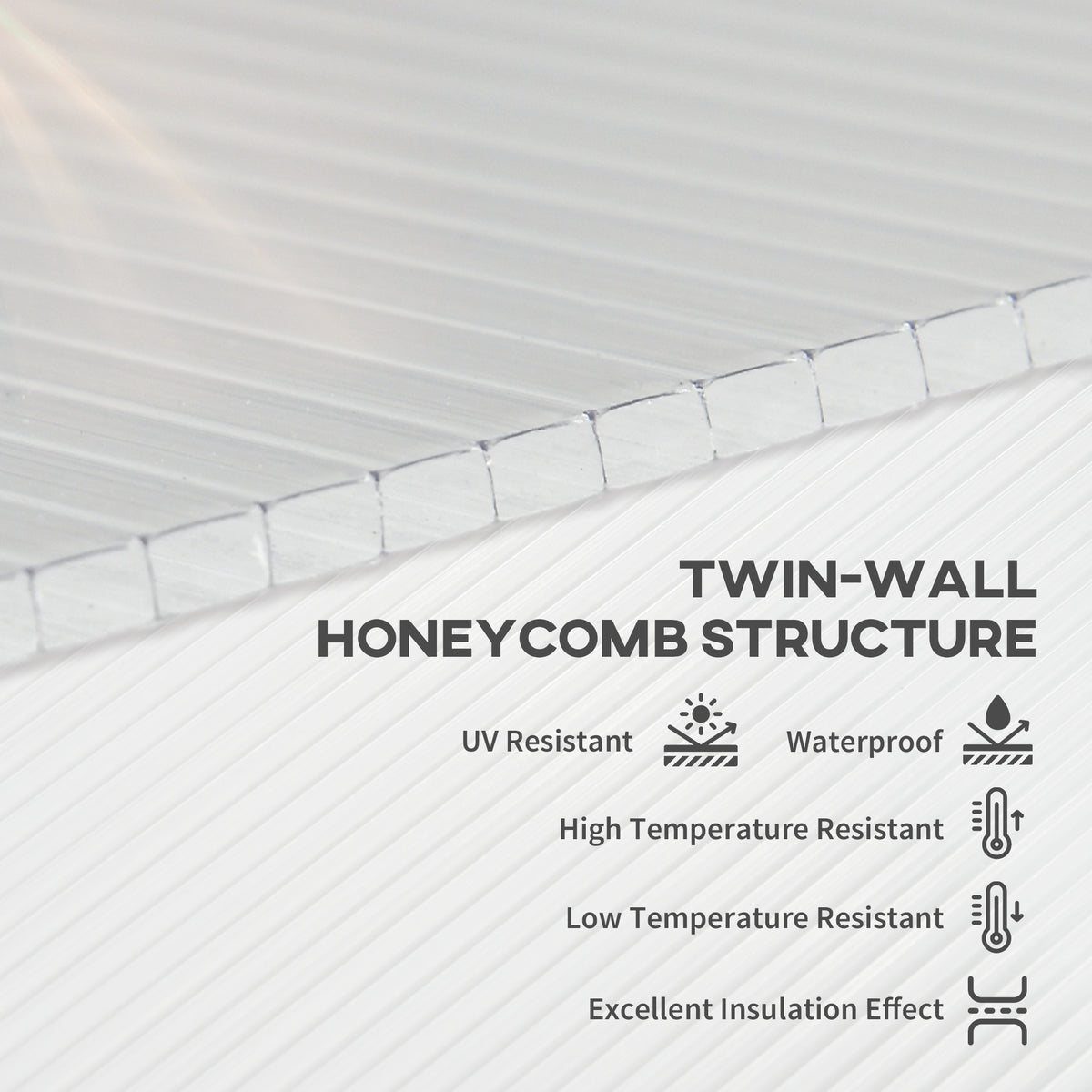 TWIN-WALL
HONEYCOMB STRUCTURE

UV Resistant

Waterproof

High Temperature Resistant

Low Temperature Resistant

Excellent Insulation Effect